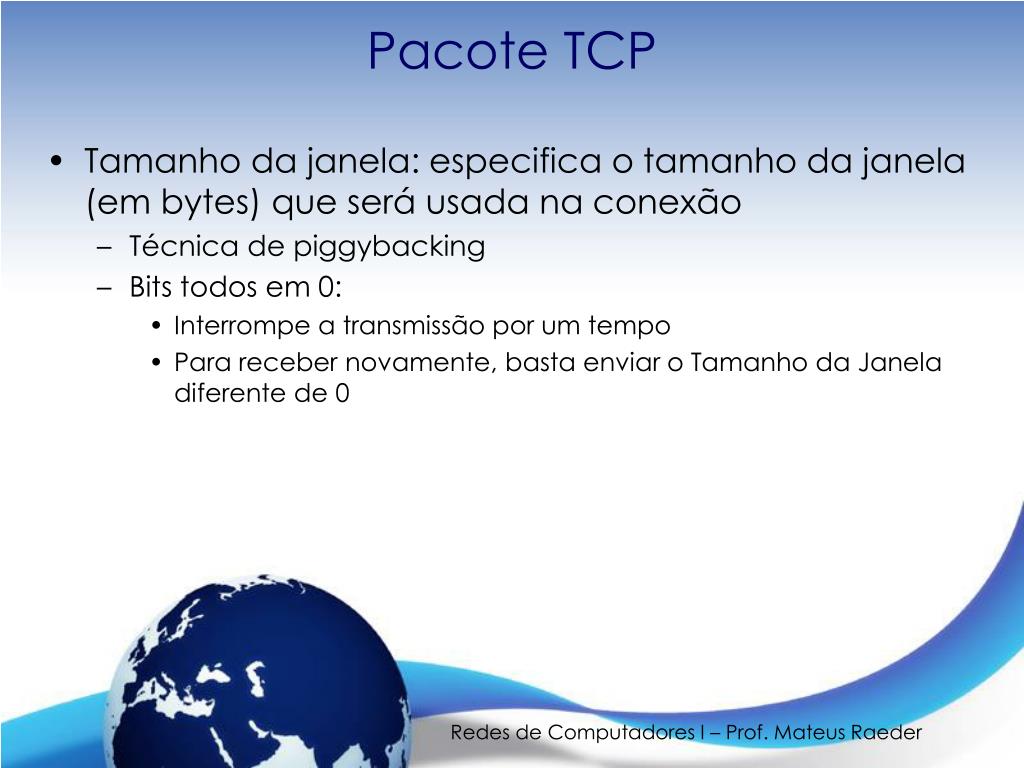 Pacote TCP

• Tamanho da janela: especifica o tamanho da janela (em bytes) que será usada na conexão
– Técnica de piggybacking
– Bits todos em 0:
• Interrompe a transmissão por um tempo
• Para receber novamente, basta enviar o Tamanho da Janela diferente de 0

Redes de Computadores I – Prof. Mateus Raeder